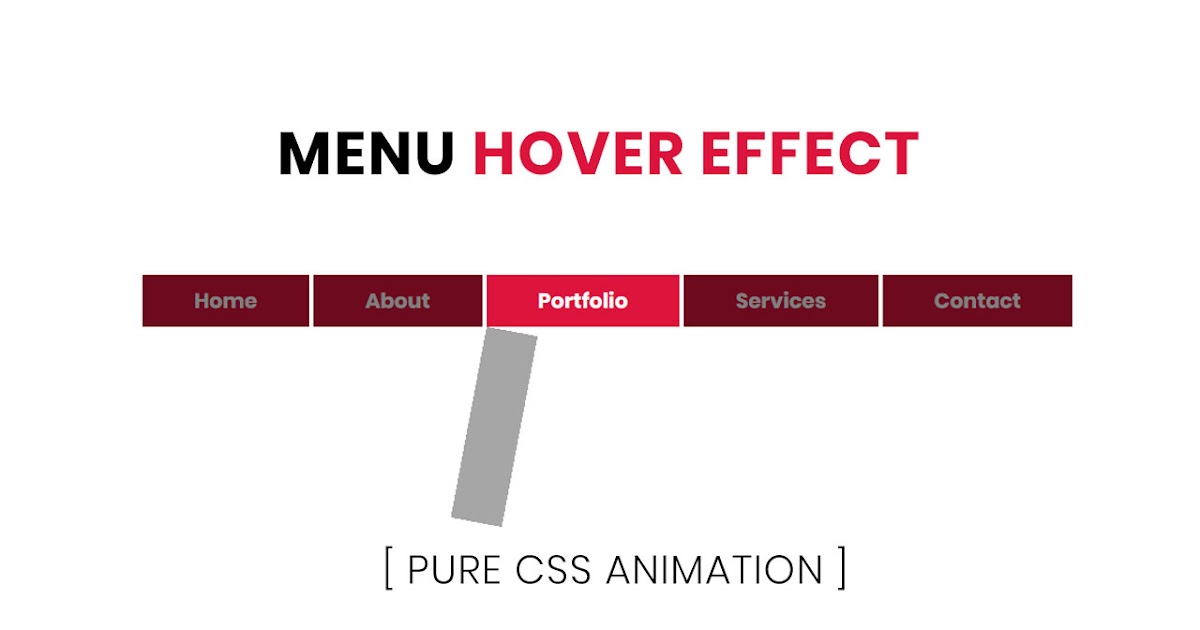 MENU HOVER EFFECT

Home About Portfolio Services Contact

[ PURE CSS ANIMATION ]